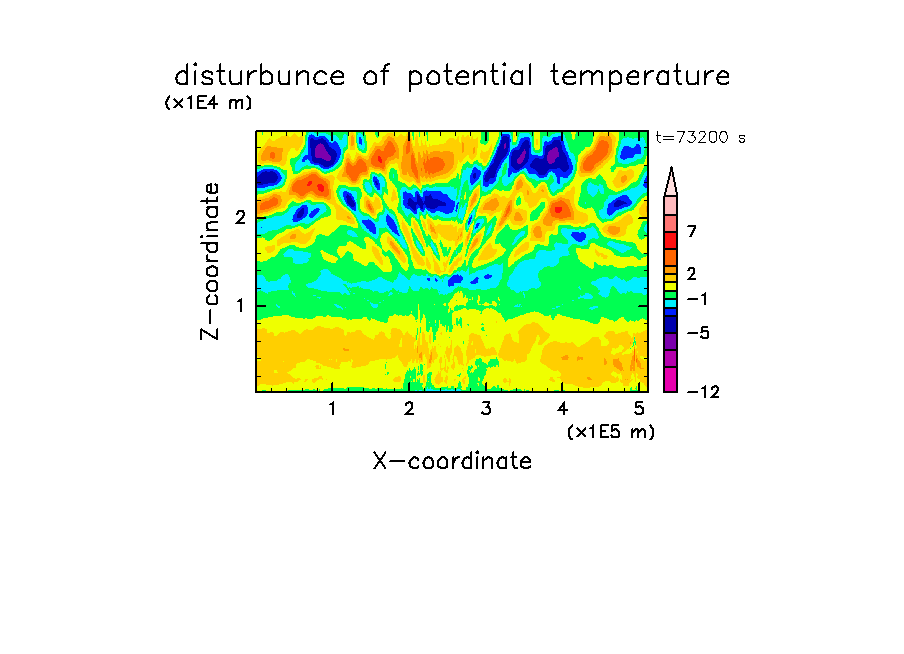 disturbunce of potential temperature

(x1E4 m)

t=73200 s

Z-coordinate

2

1

7

2

−1

−5

−12

1 2 3 4 5

(x1E5 m)

X-coordinate